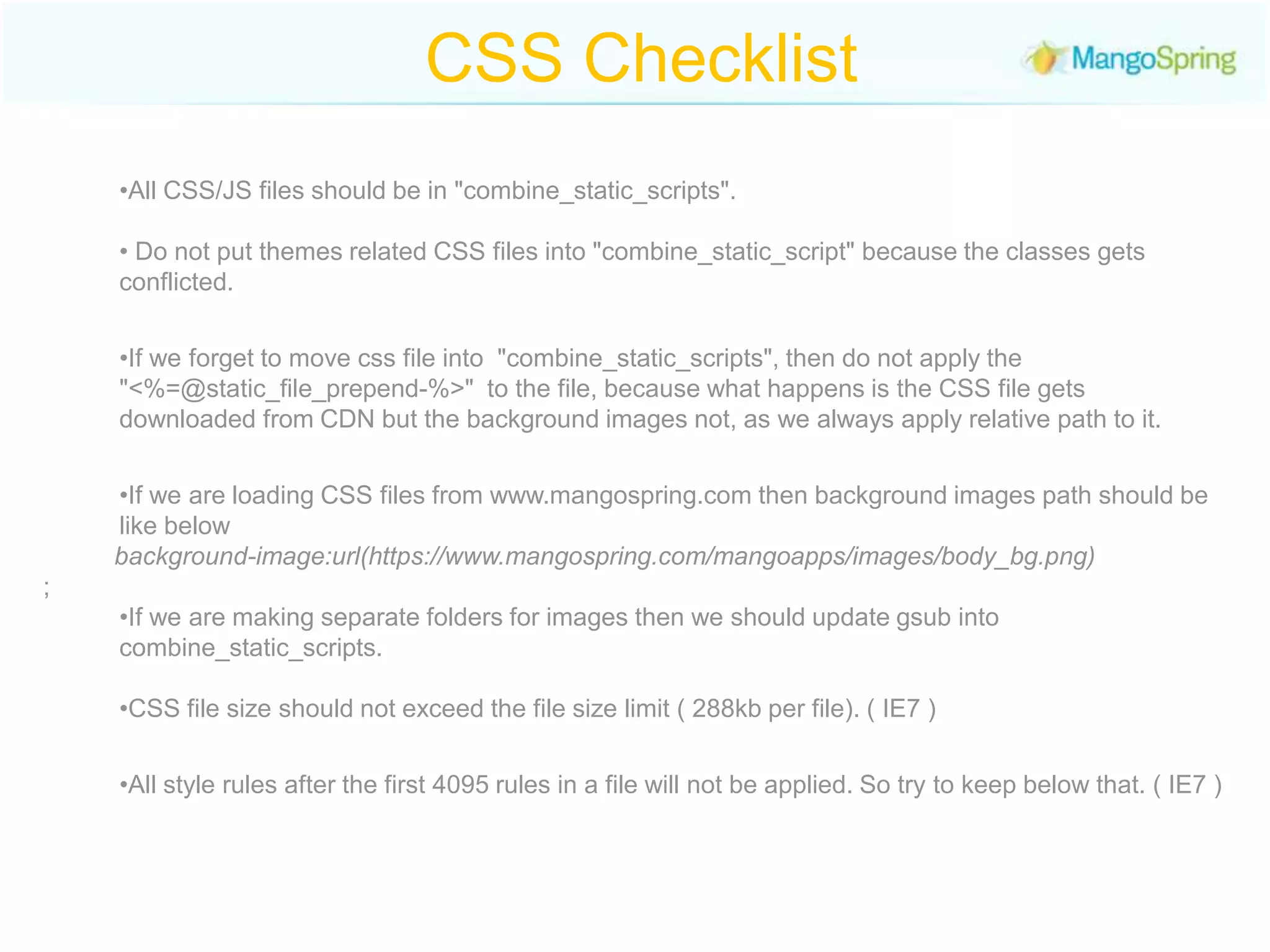 CSS Checklist

MangoSpring

•All CSS/JS files should be in "combine_static_scripts".

• Do not put themes related CSS files into "combine_static_script" because the classes gets conflicted.

•If we forget to move css file into "combine_static_scripts", then do not apply the "<%=@static_file_prepend-%>" to the file, because what happens is the CSS file gets downloaded from CDN but the background images not, as we always apply relative path to it.

•If we are loading CSS files from www.mangospring.com then background images path should be like below
background-image:url(https://www.mangospring.com/mangoapps/images/body_bg.png)
;

•If we are making separate folders for images then we should update gsub into combine_static_scripts.

•CSS file size should not exceed the file size limit ( 288kb per file). ( IE7 )

•All style rules after the first 4095 rules in a file will not be applied. So try to keep below that. ( IE7 )